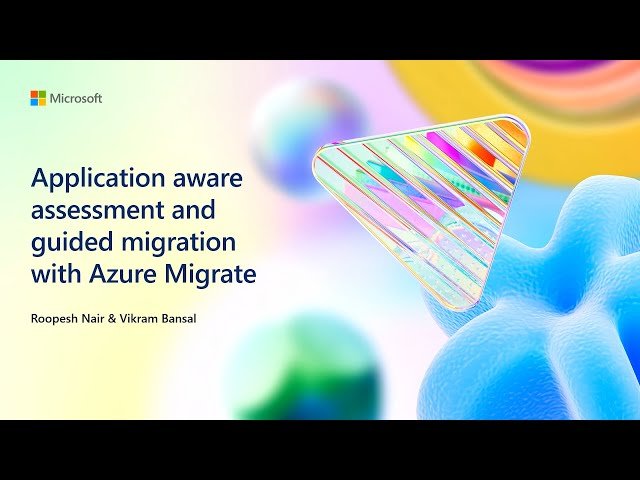 Microsoft

Application aware assessment and guided migration with Azure Migrate

Roopesh Nair & Vikram Bansal